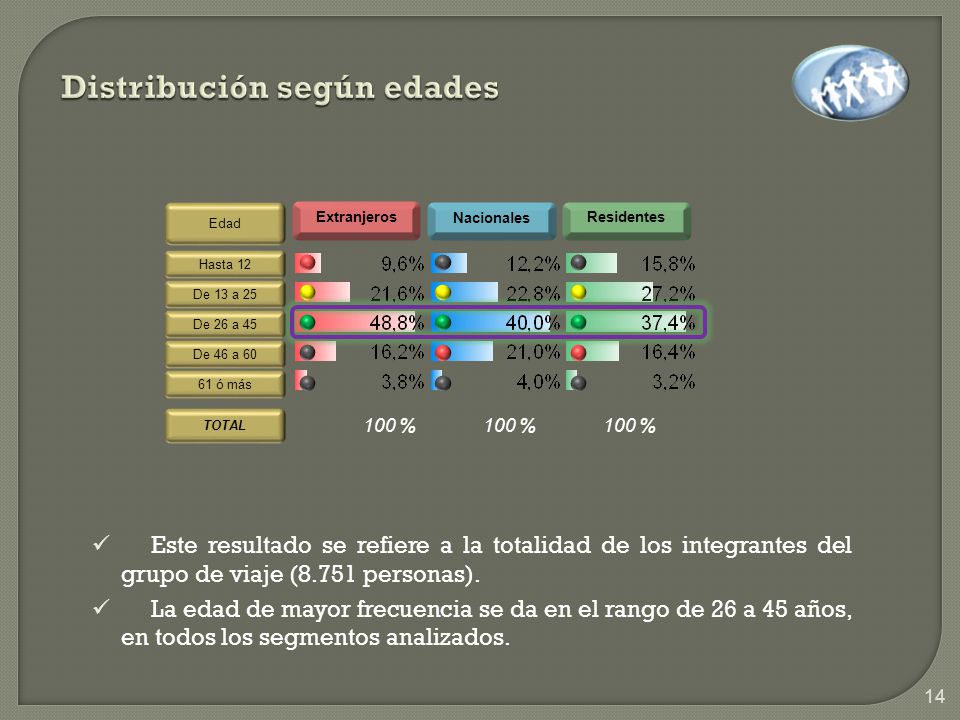 Distribución según edades

| Edad | Extranjeros | Nacionales | Residentes |
|---|---|---|---|
| Hasta 12 | 9,6% | 12,2% | 15,8% |
| De 13 a 25 | 21,6% | 22,8% | 27,2% |
| De 26 a 45 | 48,8% | 40,0% | 37,4% |
| De 46 a 60 | 16,2% | 21,0% | 16,4% |
| 61 ó más | 3,8% | 4,0% | 3,2% |
| TOTAL | 100 % | 100 % | 100 % |

✓ Este resultado se refiere a la totalidad de los integrantes del grupo de viaje (8.751 personas).

✓ La edad de mayor frecuencia se da en el rango de 26 a 45 años, en todos los segmentos analizados.

14